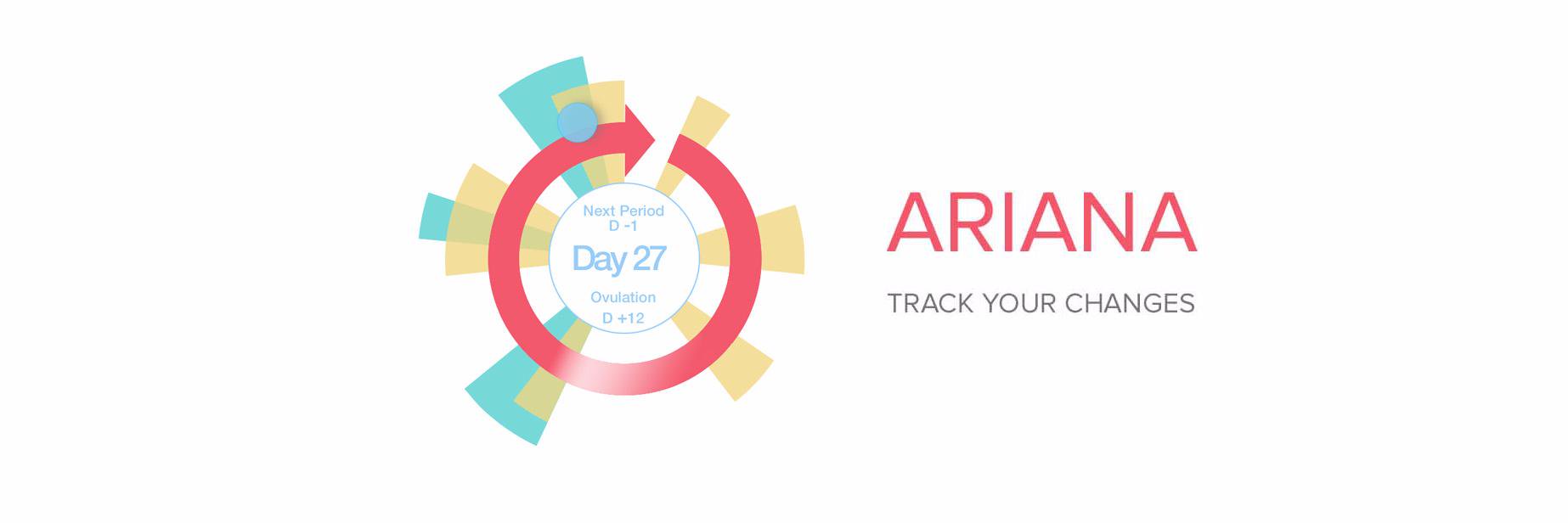 Next Period
D -1
Day 27
Ovulation
D +12

ARIANA

TRACK YOUR CHANGES